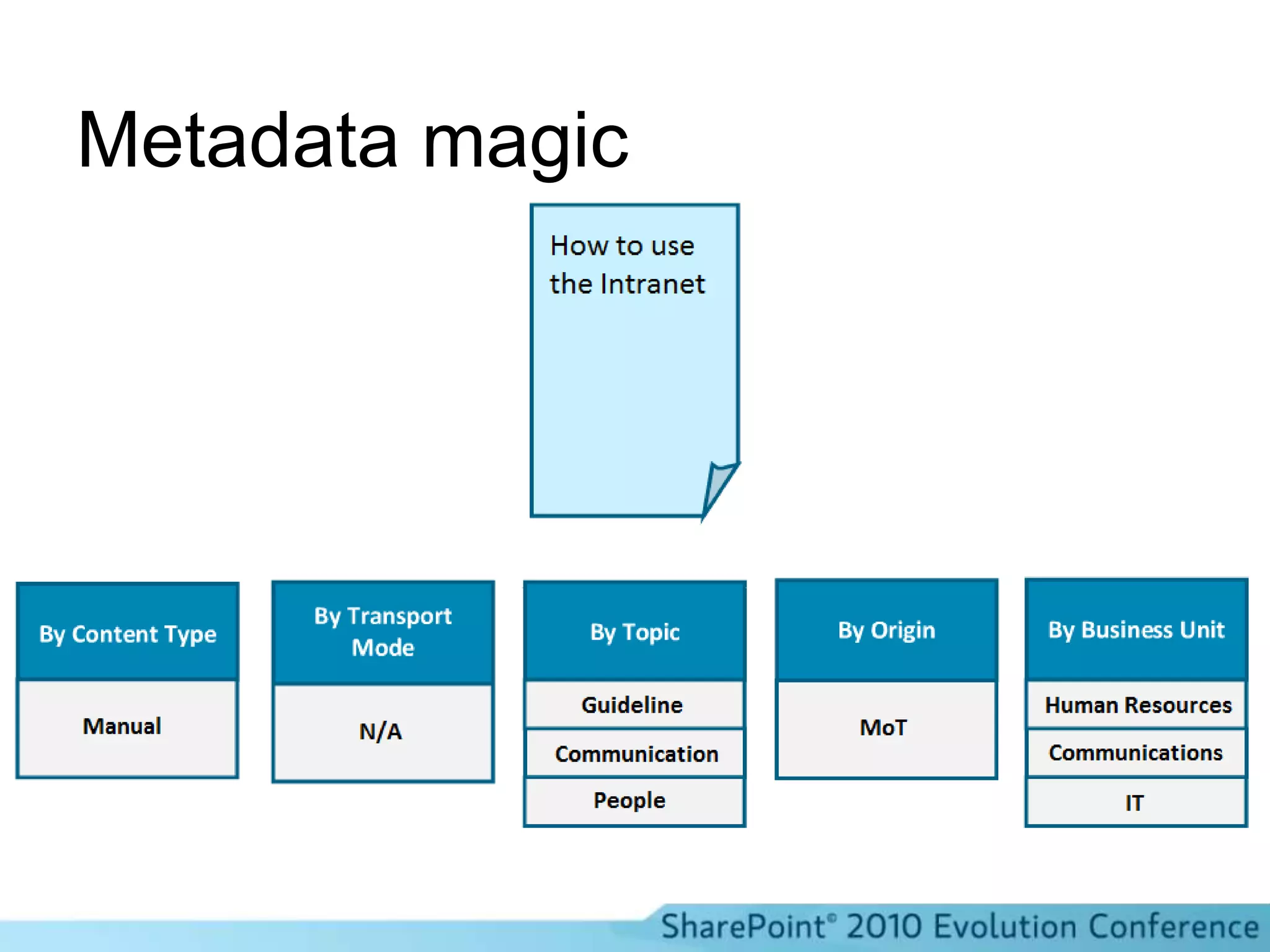 Metadata magic

How to use the Intranet

By Content Type

Manual

By Transport Mode

N/A

By Topic

Guideline

Communication

People

By Origin

MoT

By Business Unit

Human Resources

Communications

IT

SharePoint® 2010 Evolution Conference